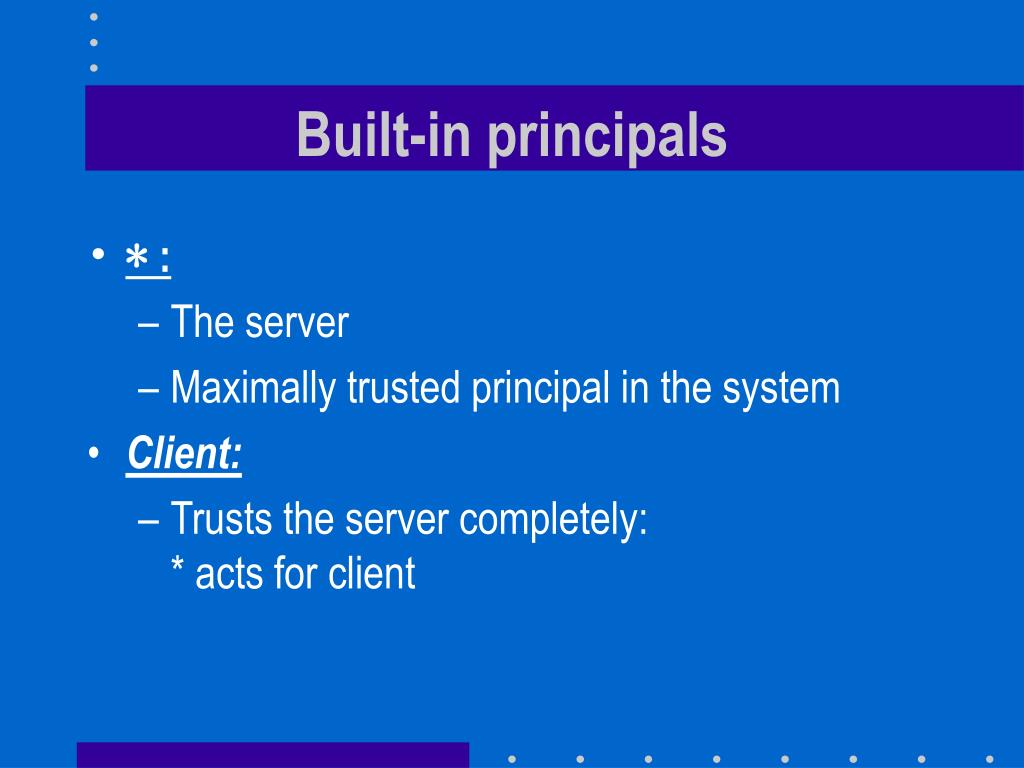 Built-in principals

• *:
– The server
– Maximally trusted principal in the system
• Client:
– Trusts the server completely:
* acts for client